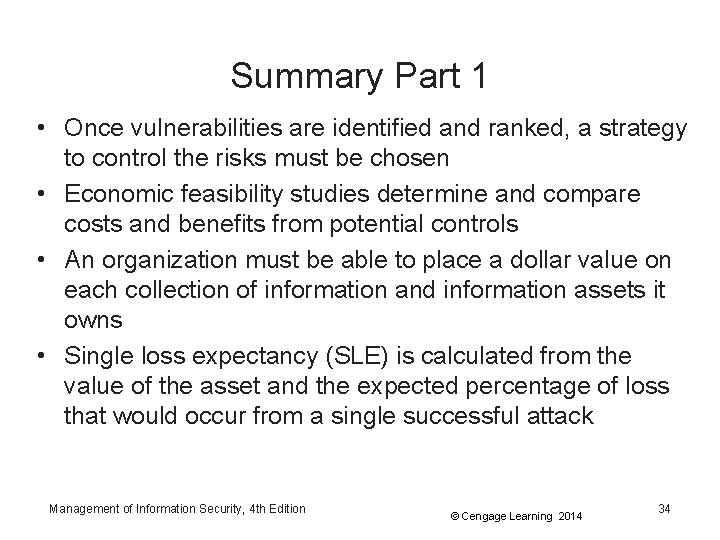 Summary Part 1

• Once vulnerabilities are identified and ranked, a strategy to control the risks must be chosen

• Economic feasibility studies determine and compare costs and benefits from potential controls

• An organization must be able to place a dollar value on each collection of information and information assets it owns

• Single loss expectancy (SLE) is calculated from the value of the asset and the expected percentage of loss that would occur from a single successful attack

Management of Information Security, 4th Edition

© Cengage Learning 2014

34